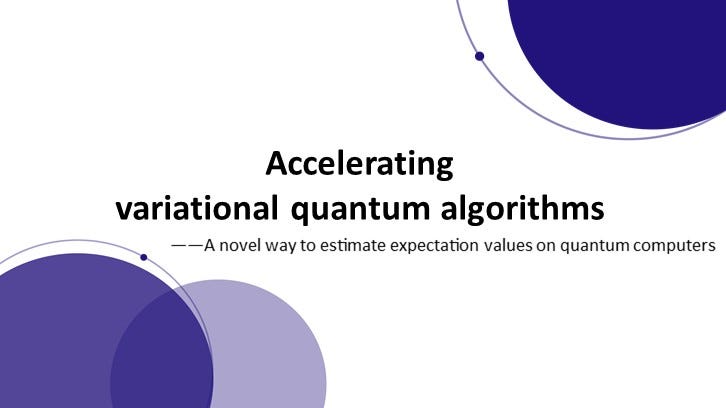 Accelerating
variational quantum algorithms

——A novel way to estimate expectation values on quantum computers